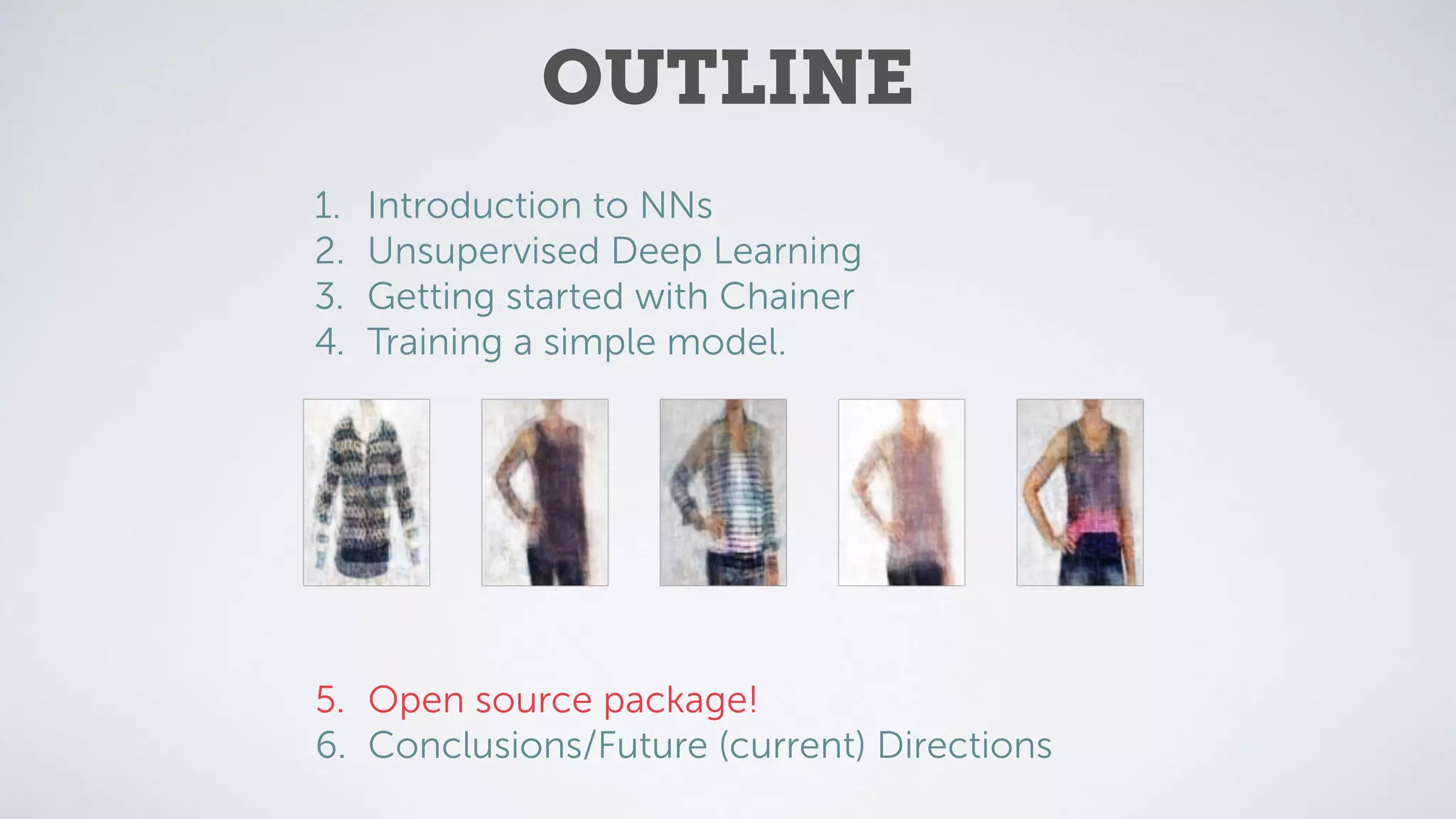 OUTLINE

1. Introduction to NNs
2. Unsupervised Deep Learning
3. Getting started with Chainer
4. Training a simple model.

5. Open source package!
6. Conclusions/Future (current) Directions